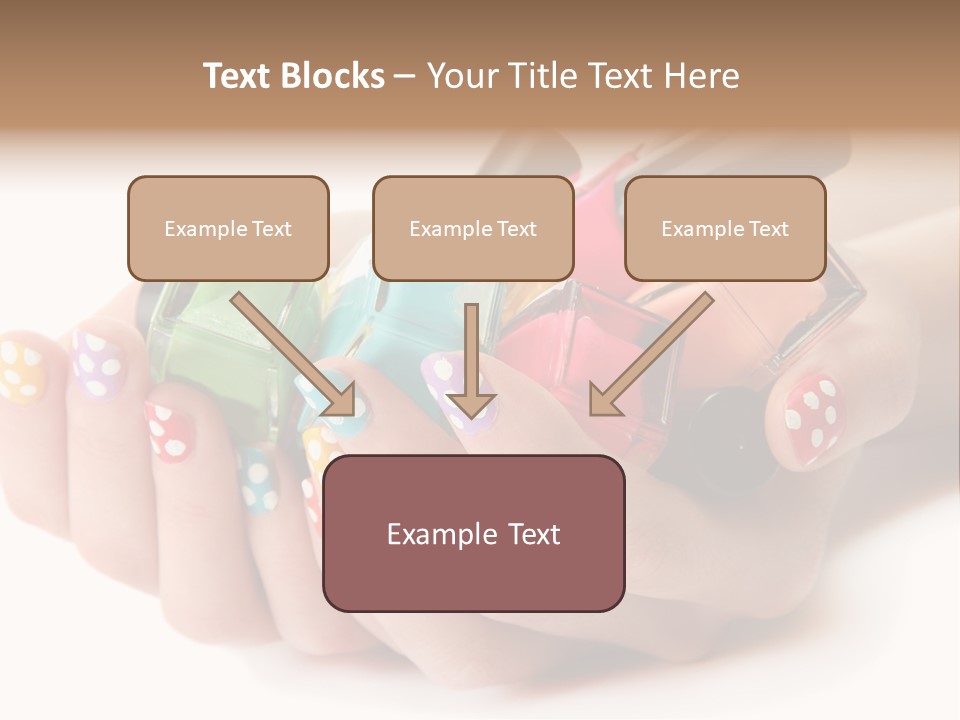 Text Blocks – Your Title Text Here

Example Text

Example Text

Example Text

Example Text